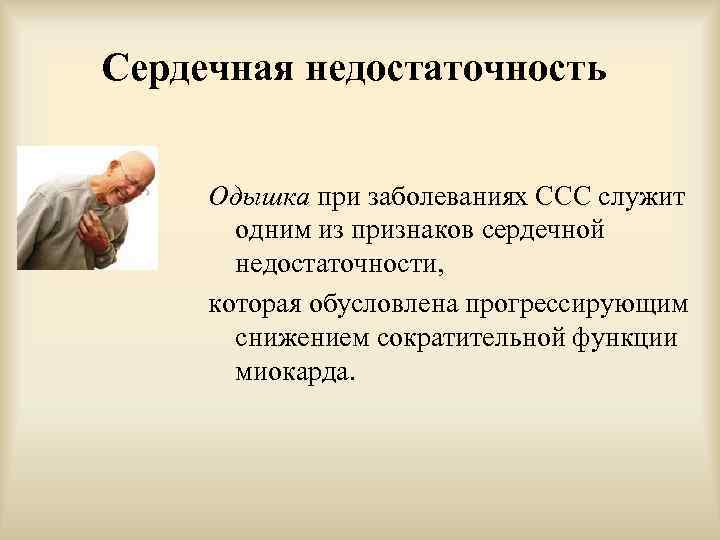 Сердечная недостаточность

Одышка при заболеваниях ССС служит одним из признаков сердечной недостаточности,

которая обусловлена прогрессирующим снижением сократительной функции миокарда.